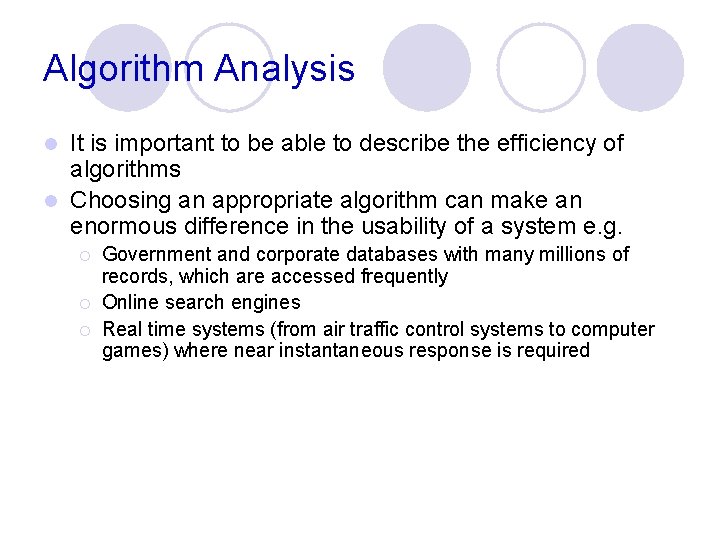 Algorithm Analysis

- It is important to be able to describe the efficiency of algorithms
- Choosing an appropriate algorithm can make an enormous difference in the usability of a system e.g.
  - Government and corporate databases with many millions of records, which are accessed frequently
  - Online search engines
  - Real time systems (from air traffic control systems to computer games) where near instantaneous response is required